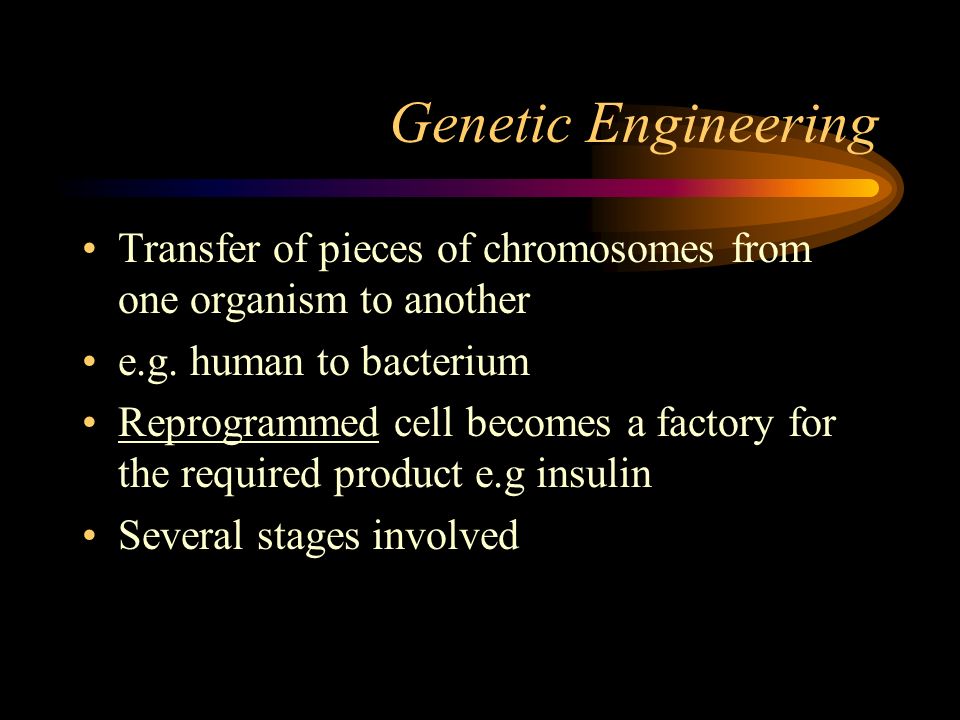 Genetic Engineering

• Transfer of pieces of chromosomes from one organism to another
• e.g. human to bacterium
• Reprogrammed cell becomes a factory for the required product e.g insulin
• Several stages involved